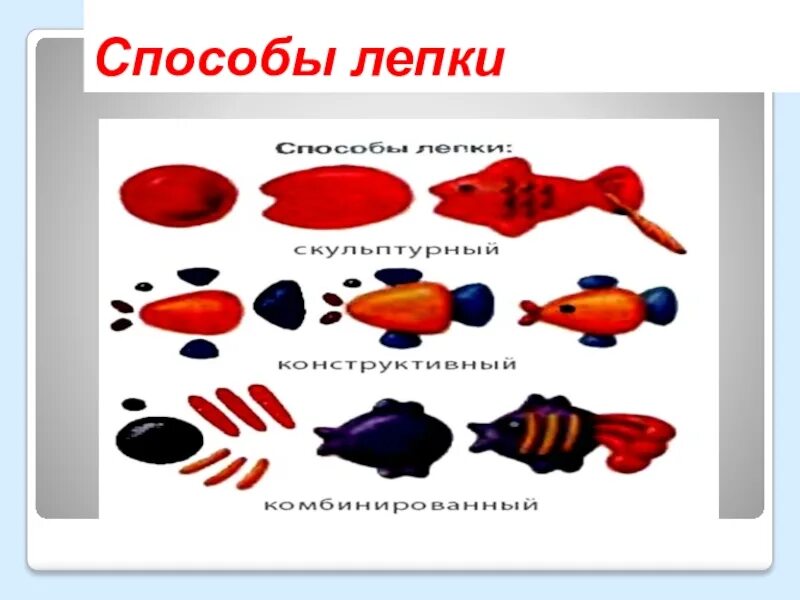 Способы лепки

Способы лепки:

скульптурный

конструктивный

комбинированный